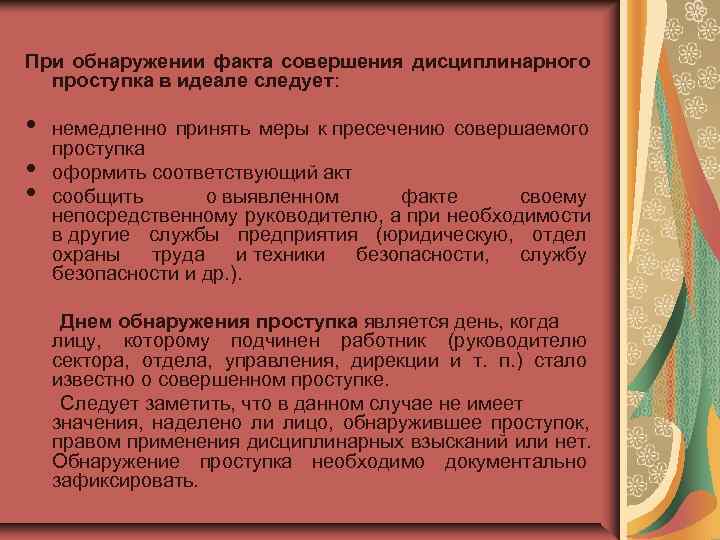 При обнаружении факта совершения дисциплинарного проступка в идеале следует:

• немедленно принять меры к пресечению совершаемого проступка
• оформить соответствующий акт
• сообщить о выявленном факте своему непосредственному руководителю, а при необходимости в другие службы предприятия (юридическую, отдел охраны труда и техники безопасности, службу безопасности и др.).

Днем обнаружения проступка является день, когда лицу, которому подчинен работник (руководителю сектора, отдела, управления, дирекции и т. п.) стало известно о совершенном проступке.

Следует заметить, что в данном случае не имеет значения, наделено ли лицо, обнаружившее проступок, правом применения дисциплинарных взысканий или нет. Обнаружение проступка необходимо документально зафиксировать.